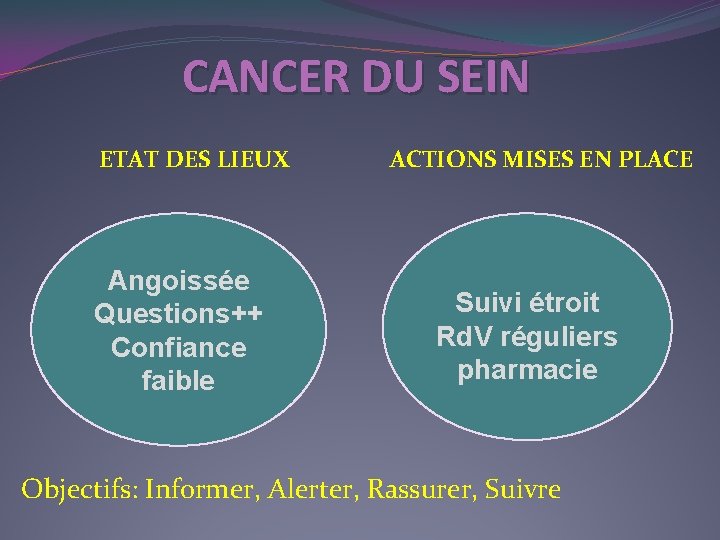 CANCER DU SEIN

ETAT DES LIEUX

Angoissée
Questions++
Confiance faible

ACTIONS MISES EN PLACE

Suivi étroit
RdV réguliers
pharmacie

Objectifs: Informer, Alerter, Rassurer, Suivre